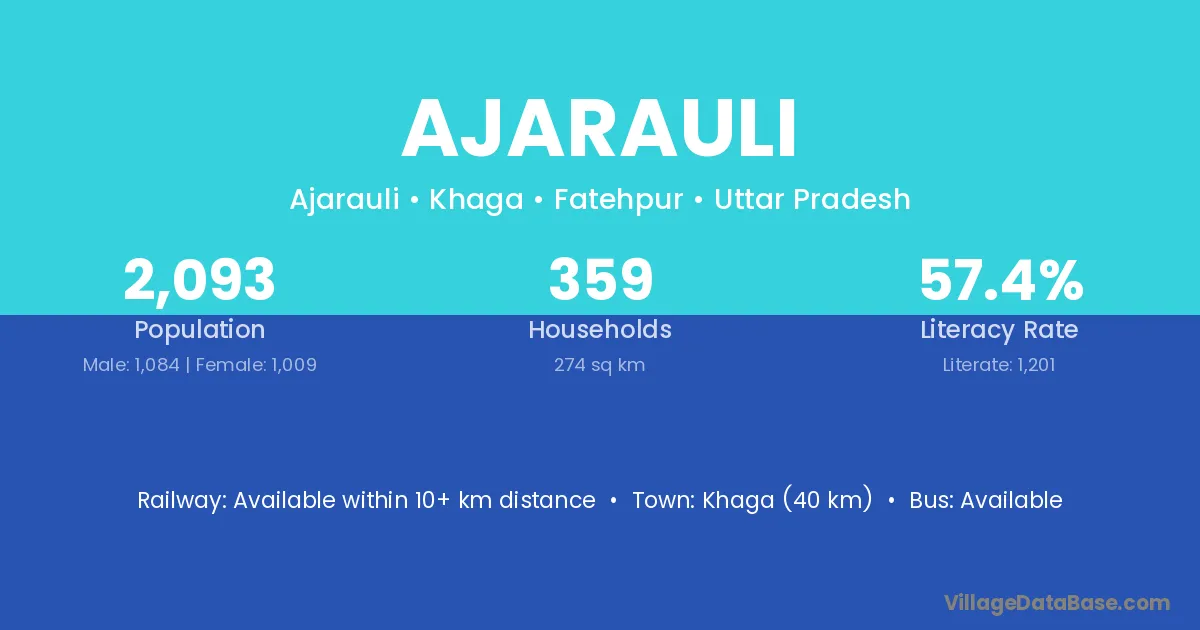 AJARAULI

Ajarauli • Khaga • Fatehpur • Uttar Pradesh

2,093
Population
Male: 1,084 | Female: 1,009

359
Households
274 sq km

57.4%
Literacy Rate
Literate: 1,201

Railway: Available within 10+ km distance • Town: Khaga (40 km) • Bus: Available

VillageDataBase.com